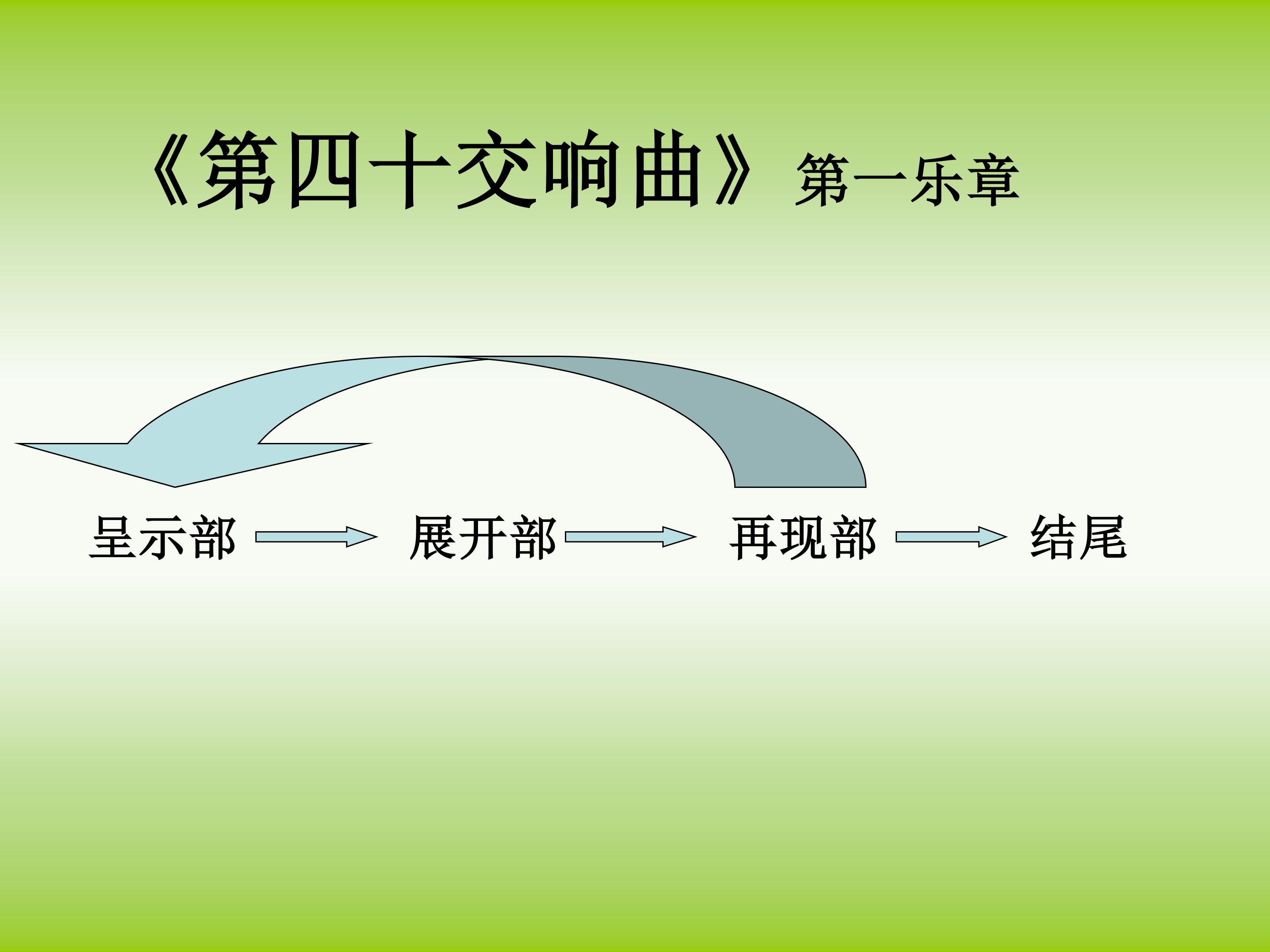 《第四十交响曲》第一乐章

呈示部 展开部 再现部 结尾